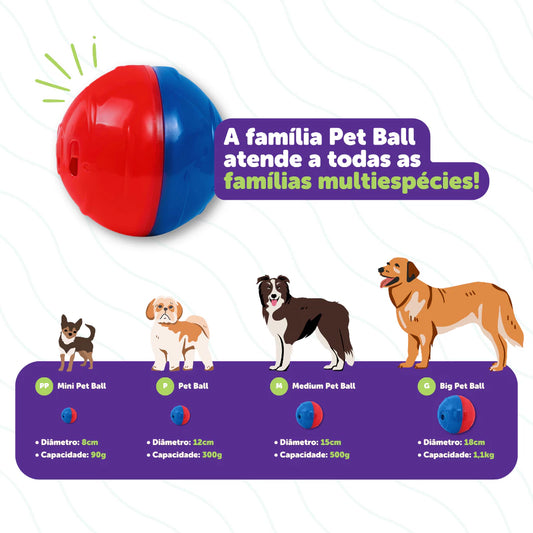 A família Pet Ball atende a todas as famílias multiespécies!

PP Mini Pet Ball
• Diâmetro: 8cm
• Capacidade: 90g

P Pet Ball
• Diâmetro: 12cm
• Capacidade: 300g

M Medium Pet Ball
• Diâmetro: 15cm
• Capacidade: 500g

G Big Pet Ball
• Diâmetro: 18cm
• Capacidade: 1,1kg